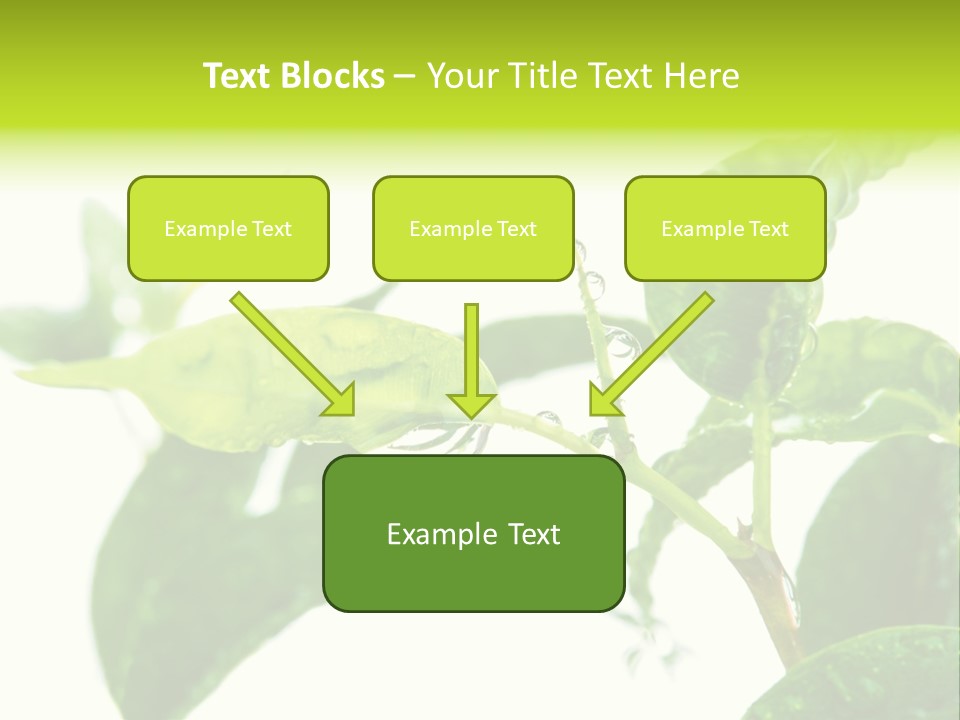 Text Blocks – Your Title Text Here

Example Text

Example Text

Example Text

Example Text